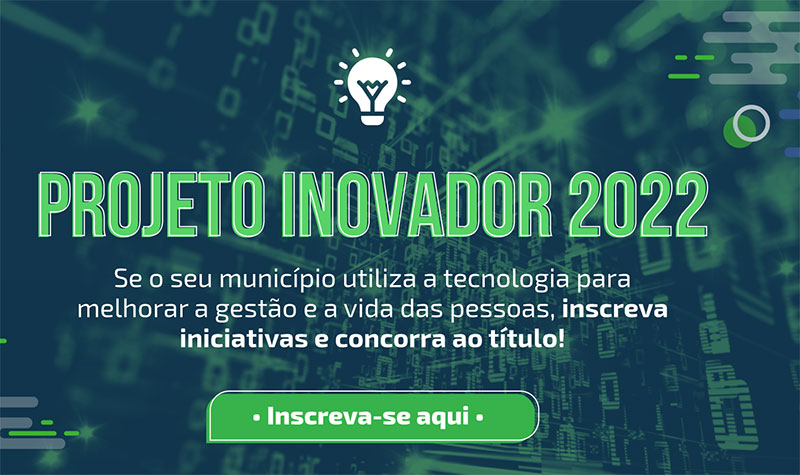 PROJETO INOVADOR 2022

Se o seu município utiliza a tecnologia para melhorar a gestão e a vida das pessoas, inscreva iniciativas e concorra ao título!

• Inscreva-se aqui •